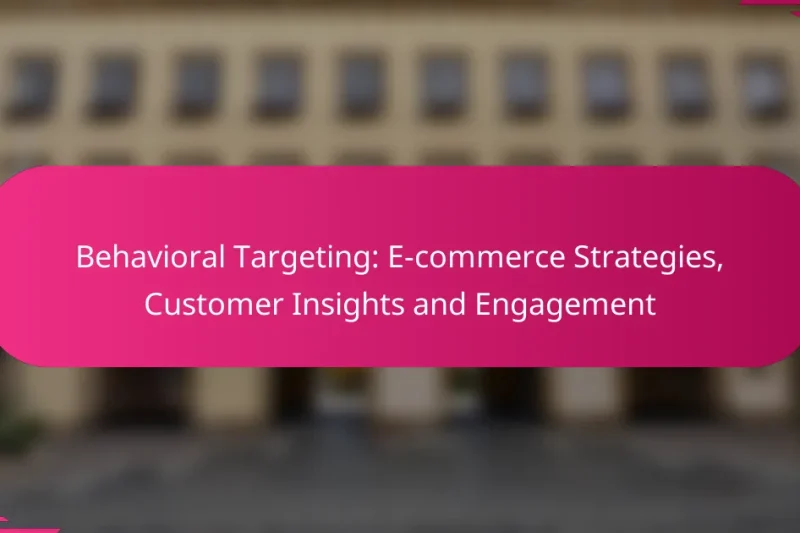 Behavioral Targeting: E-commerce Strategies, Customer Insights and Engagement